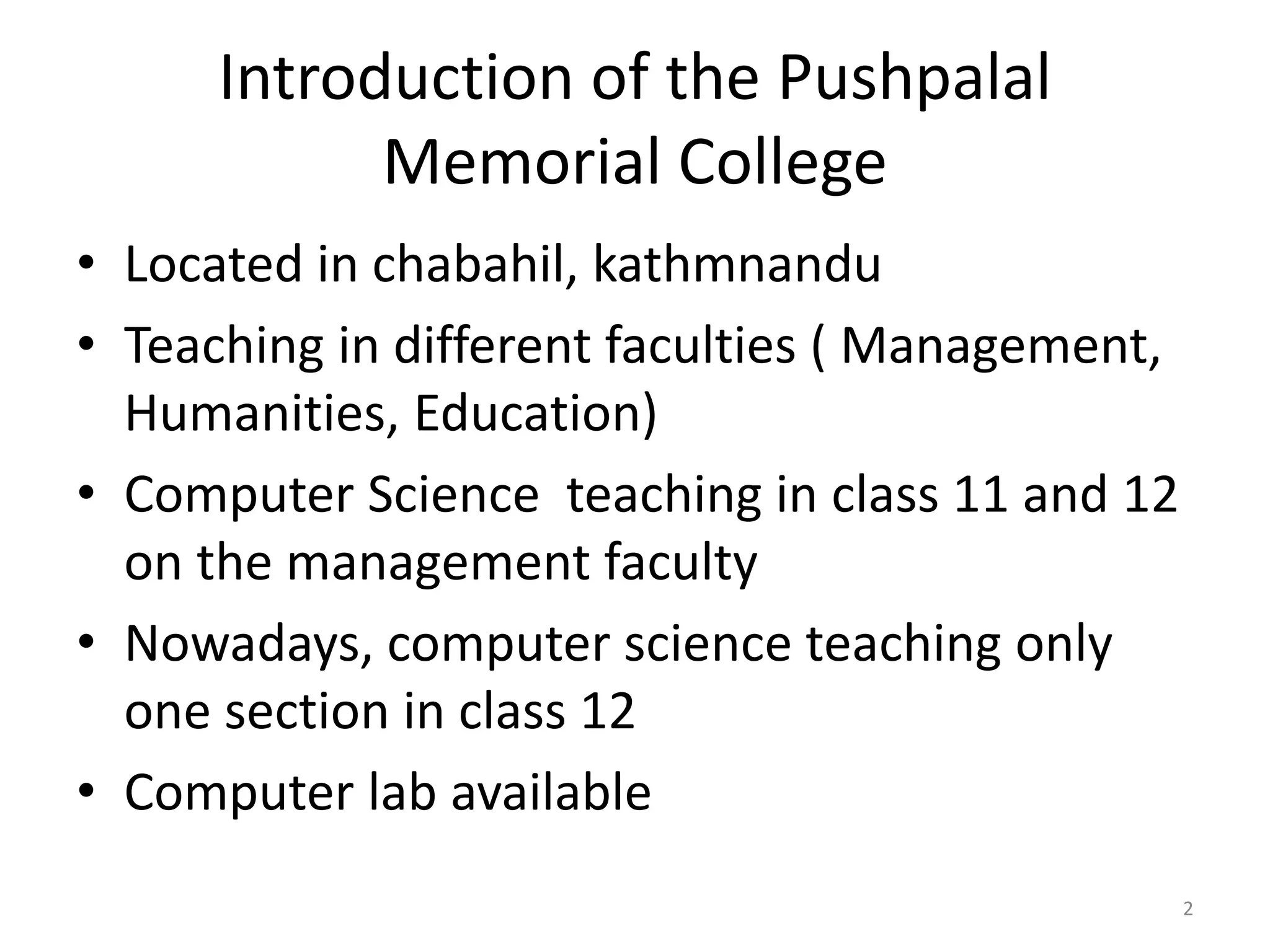 Introduction of the Pushpalal Memorial College

• Located in chabahil, kathmnandu
• Teaching in different faculties ( Management, Humanities, Education)
• Computer Science  teaching in class 11 and 12 on the management faculty
• Nowadays, computer science teaching only one section in class 12
• Computer lab available

2